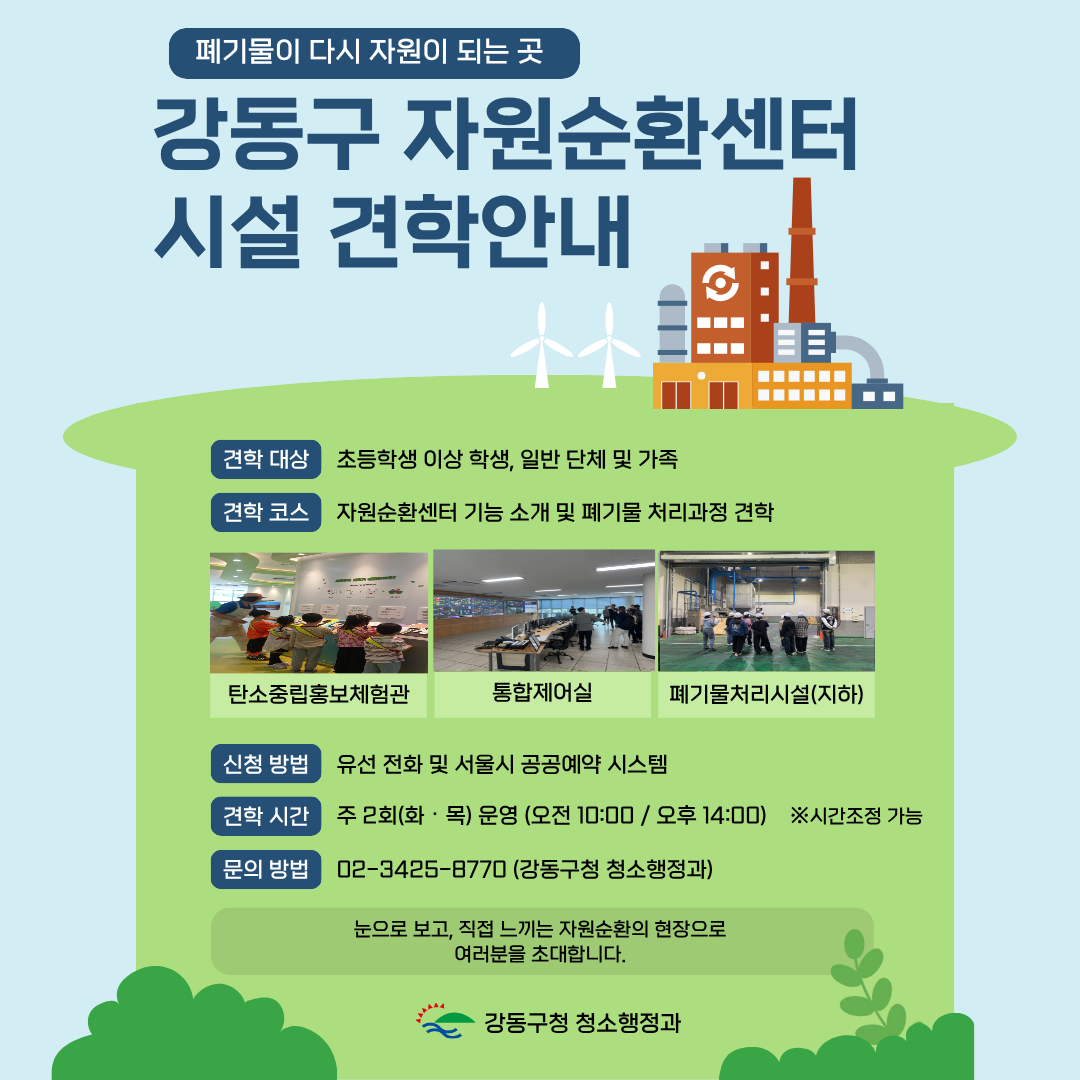 폐기물이 다시 자원이 되는 곳

강동구 자원순환센터
시설 견학안내

견학 대상 초등학생 이상 학생, 일반 단체 및 가족

견학 코스 자원순환센터 기능 소개 및 폐기물 처리과정 견학

탄소중립홍보체험관

통합제어실

폐기물처리시설(지하)

신청 방법 유선 전화 및 서울시 공공예약 시스템

견학 시간 주 2회(화 · 목) 운영 (오전 10:00 / 오후 14:00) ※시간조정 가능

문의 방법 02-3425-8770 (강동구청 청소행정과)

눈으로 보고, 직접 느끼는 자원순환의 현장으로
여러분을 초대합니다.

강동구청 청소행정과